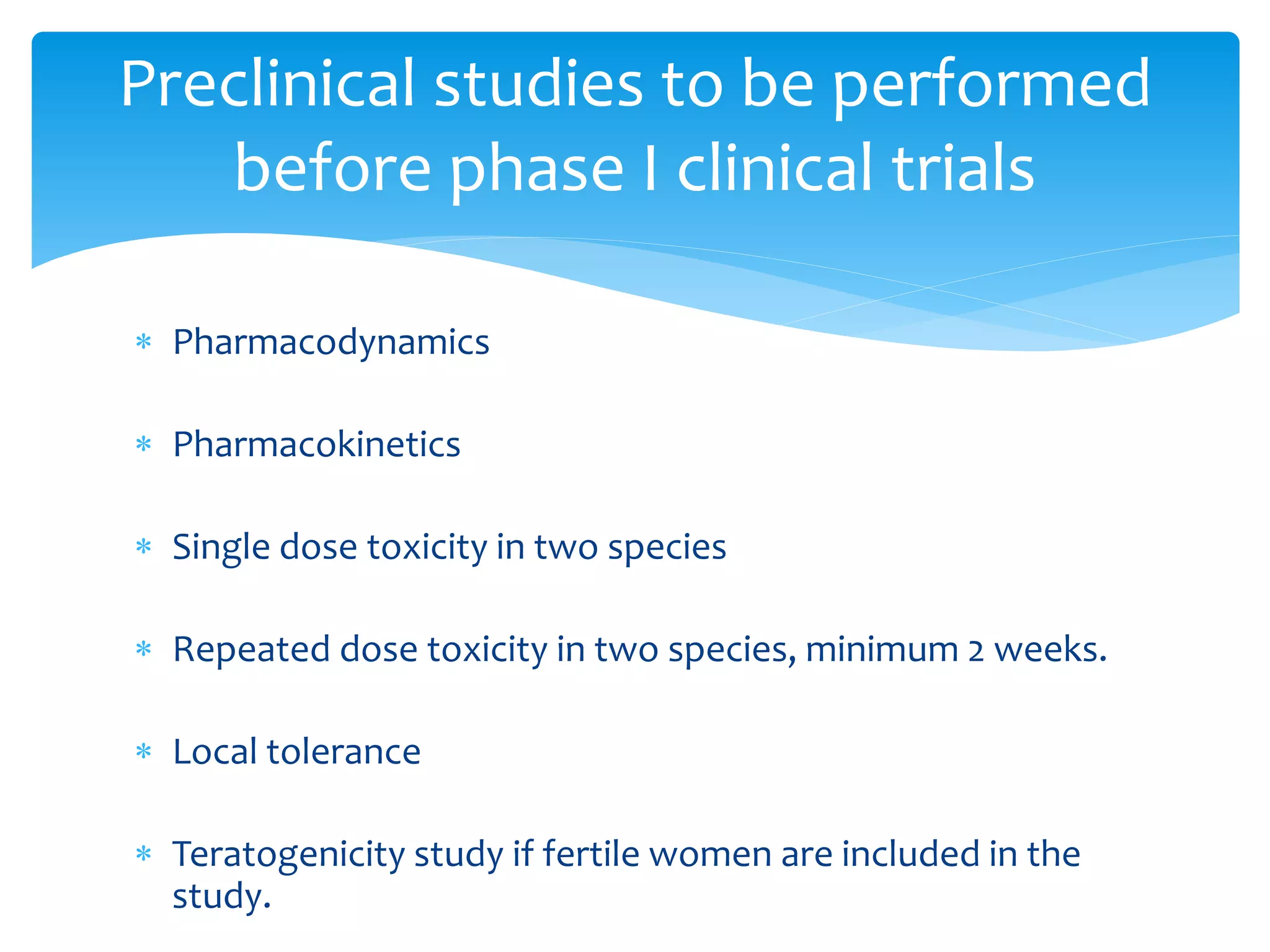 Preclinical studies to be performed before phase I clinical trials

* Pharmacodynamics

* Pharmacokinetics

* Single dose toxicity in two species

* Repeated dose toxicity in two species, minimum 2 weeks.

* Local tolerance

* Teratogenicity study if fertile women are included in the study.